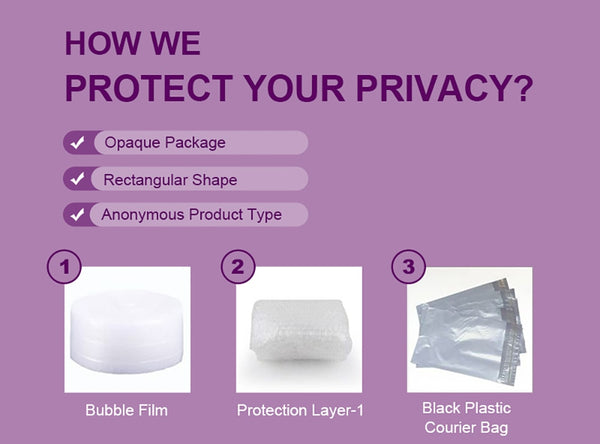 HOW WE
PROTECT YOUR PRIVACY?

Opaque Package

Rectangular Shape

Anonymous Product Type

1
Bubble Film

2
Protection Layer-1

3
Black Plastic Courier Bag